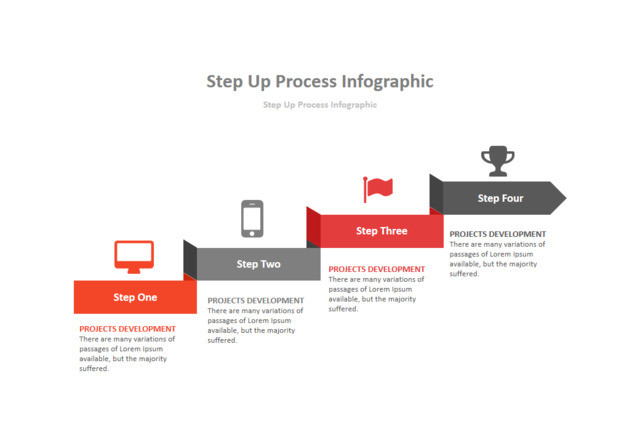 Step Up Process Infographic

Step Up Process Infographic

Step One

PROJECTS DEVELOPMENT
There are many variations of passages of Lorem Ipsum available, but the majority suffered.

Step Two

PROJECTS DEVELOPMENT
There are many variations of passages of Lorem Ipsum available, but the majority suffered.

Step Three

PROJECTS DEVELOPMENT
There are many variations of passages of Lorem Ipsum available, but the majority suffered.

Step Four

PROJECTS DEVELOPMENT
There are many variations of passages of Lorem Ipsum available, but the majority suffered.